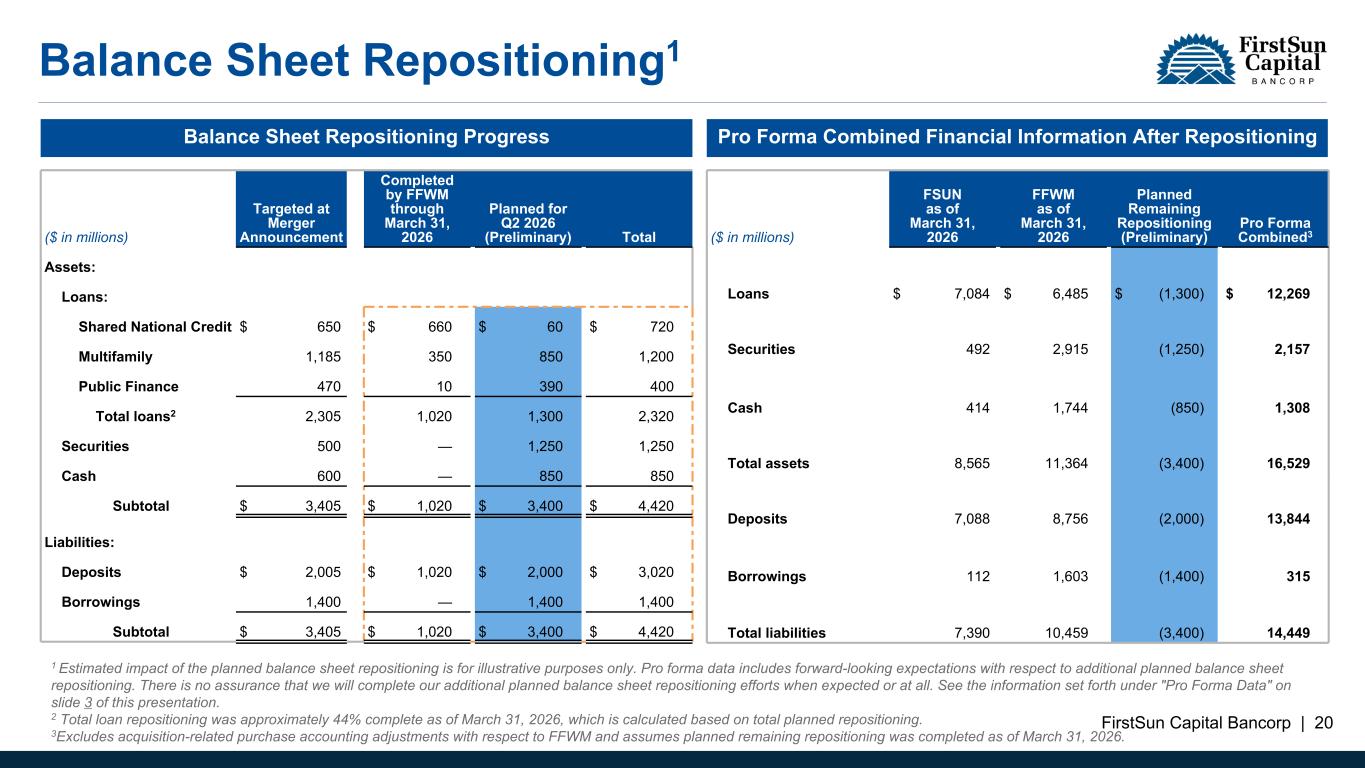 Balance Sheet Repositioning$^1$

FirstSun Capital BANCORP

Balance Sheet Repositioning Progress

| ($ in millions) | Targeted at Merger Announcement | Completed by FFWM through March 31, 2026 | Planned for Q2 2026 (Preliminary) | Total |
|---|---|---|---|---|
| Assets: | | | | |
| Loans: | | | | |
| Shared National Credit | $ 650 | $ 660 | $ 60 | $ 720 |
| Multifamily | 1,185 | 350 | 850 | 1,200 |
| Public Finance | 470 | 10 | 390 | 400 |
| Total loans$^2$ | 2,305 | 1,020 | 1,300 | 2,320 |
| Securities | 500 | — | 1,250 | 1,250 |
| Cash | 600 | — | 850 | 850 |
| Subtotal | $ 3,405 | $ 1,020 | $ 3,400 | $ 4,420 |
| Liabilities: | | | | |
| Deposits | $ 2,005 | $ 1,020 | $ 2,000 | $ 3,020 |
| Borrowings | 1,400 | — | 1,400 | 1,400 |
| Subtotal | $ 3,405 | $ 1,020 | $ 3,400 | $ 4,420 |

Pro Forma Combined Financial Information After Repositioning

| ($ in millions) | FSUN as of March 31, 2026 | FFWM as of March 31, 2026 | Planned Remaining Repositioning (Preliminary) | Pro Forma Combined$^3$ |
|---|---|---|---|---|
| Loans | $ 7,084 | $ 6,485 | $ (1,300) | $ 12,269 |
| Securities | 492 | 2,915 | (1,250) | 2,157 |
| Cash | 414 | 1,744 | (850) | 1,308 |
| Total assets | 8,565 | 11,364 | (3,400) | 16,529 |
| Deposits | 7,088 | 8,756 | (2,000) | 13,844 |
| Borrowings | 112 | 1,603 | (1,400) | 315 |
| Total liabilities | 7,390 | 10,459 | (3,400) | 14,449 |

$^1$ Estimated impact of the planned balance sheet repositioning is for illustrative purposes only. Pro forma data includes forward-looking expectations with respect to additional planned balance sheet repositioning. There is no assurance that we will complete our additional planned balance sheet repositioning efforts when expected or at all. See the information set forth under "Pro Forma Data" on slide 3 of this presentation.
$^2$ Total loan repositioning was approximately 44% complete as of March 31, 2026, which is calculated based on total planned repositioning.
$^3$Excludes acquisition-related purchase accounting adjustments with respect to FFWM and assumes planned remaining repositioning was completed as of March 31, 2026.

FirstSun Capital Bancorp | 20